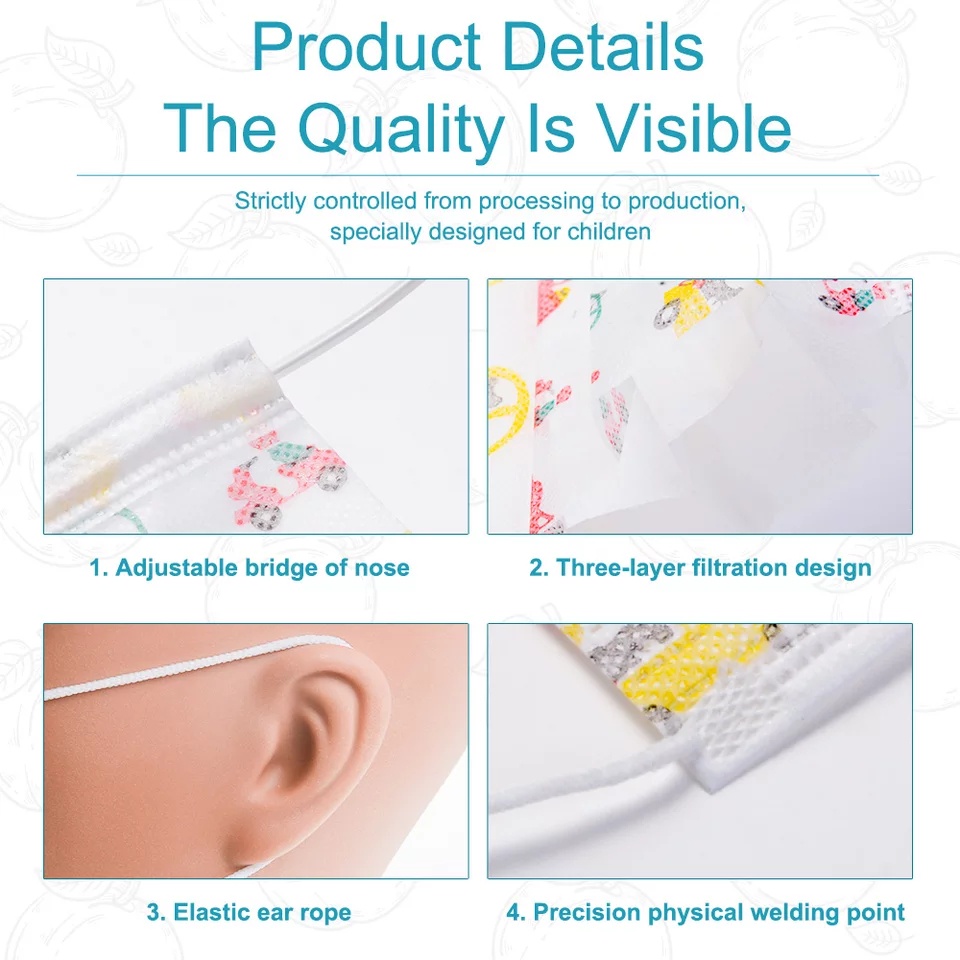 Product Details
The Quality Is Visible

Strictly controlled from processing to production, specially designed for children

1. Adjustable bridge of nose

2. Three-layer filtration design

3. Elastic ear rope

4. Precision physical welding point